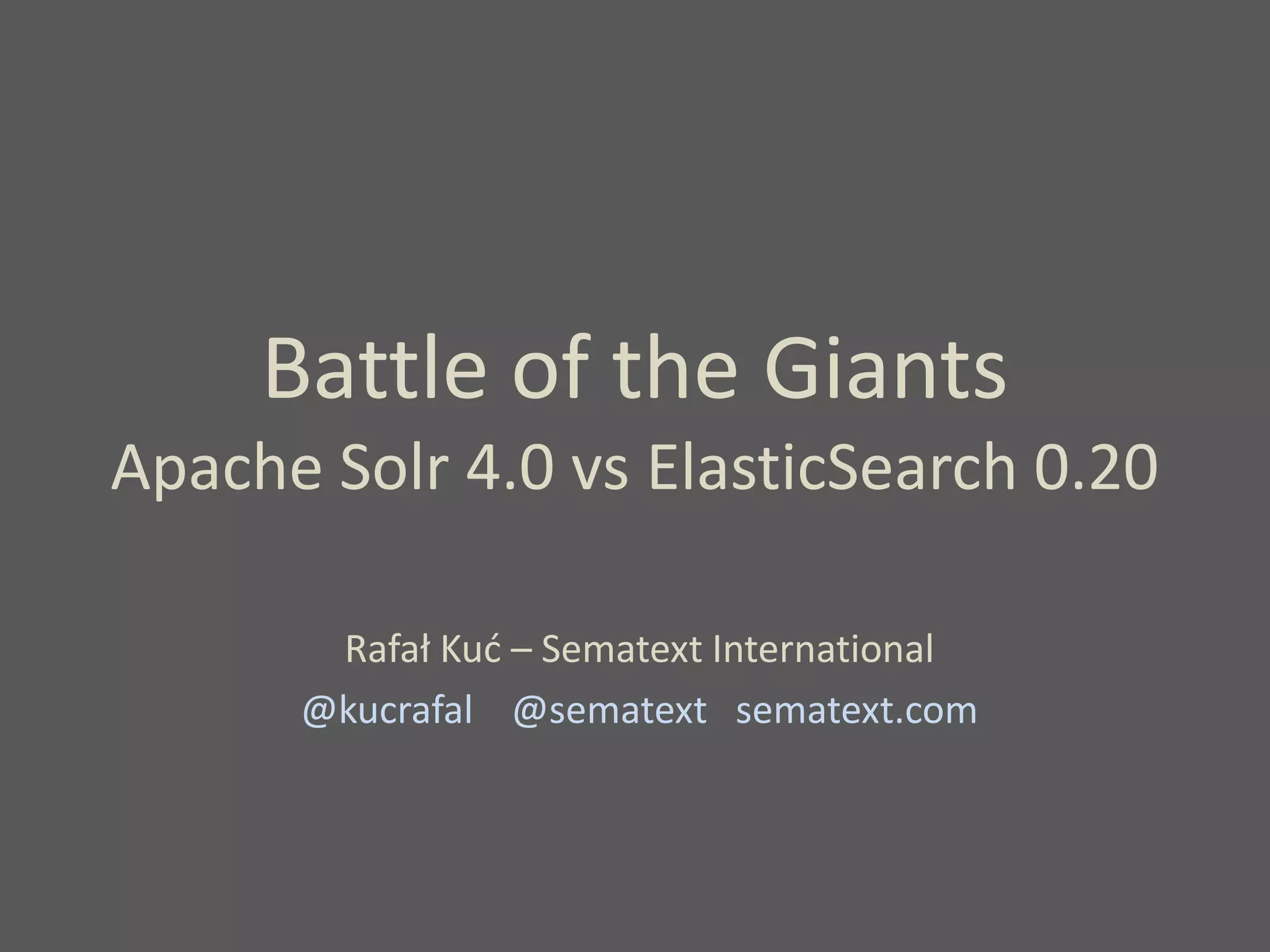 Battle of the Giants
Apache Solr 4.0 vs ElasticSearch 0.20

Rafał Kuć – Sematext International
@kucrafal @sematext sematext.com